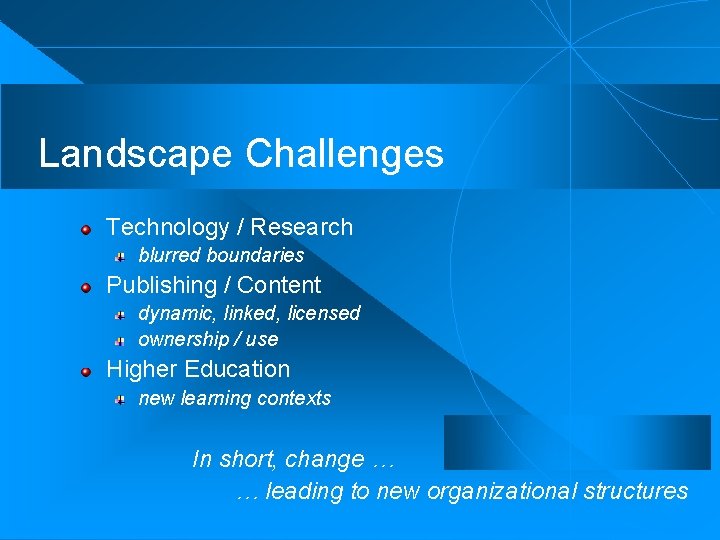 Landscape Challenges

Technology / Research

blurred boundaries

Publishing / Content

dynamic, linked, licensed

ownership / use

Higher Education

new learning contexts

In short, change …

… leading to new organizational structures